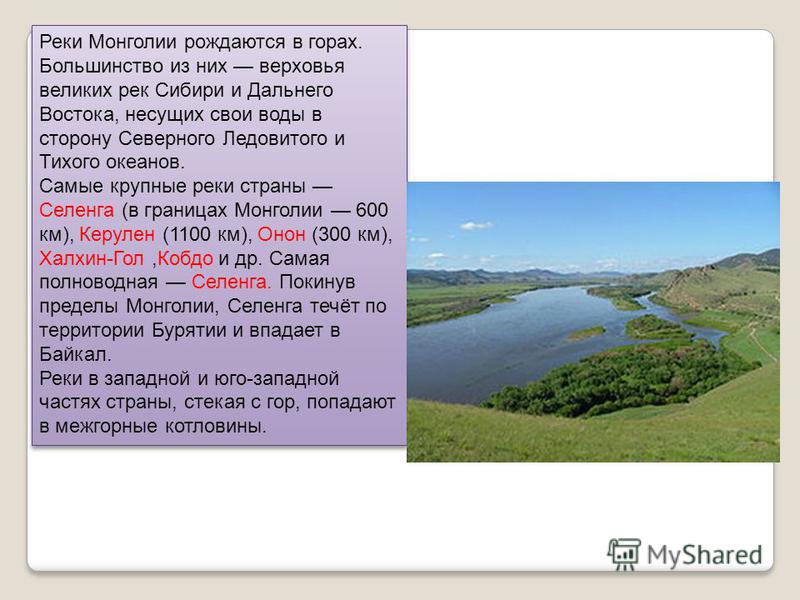 Реки Монголии рождаются в горах. Большинство из них — верховья великих рек Сибири и Дальнего Востока, несущих свои воды в сторону Северного Ледовитого и Тихого океанов.
Самые крупные реки страны — Селенга (в границах Монголии — 600 км), Керулен (1100 км), Онон (300 км), Халхин-Гол ,Кобдо и др. Самая полноводная — Селенга. Покинув пределы Монголии, Селенга течёт по территории Бурятии и впадает в Байкал.
Реки в западной и юго-западной частях страны, стекая с гор, попадают в межгорные котловины.

MyShared